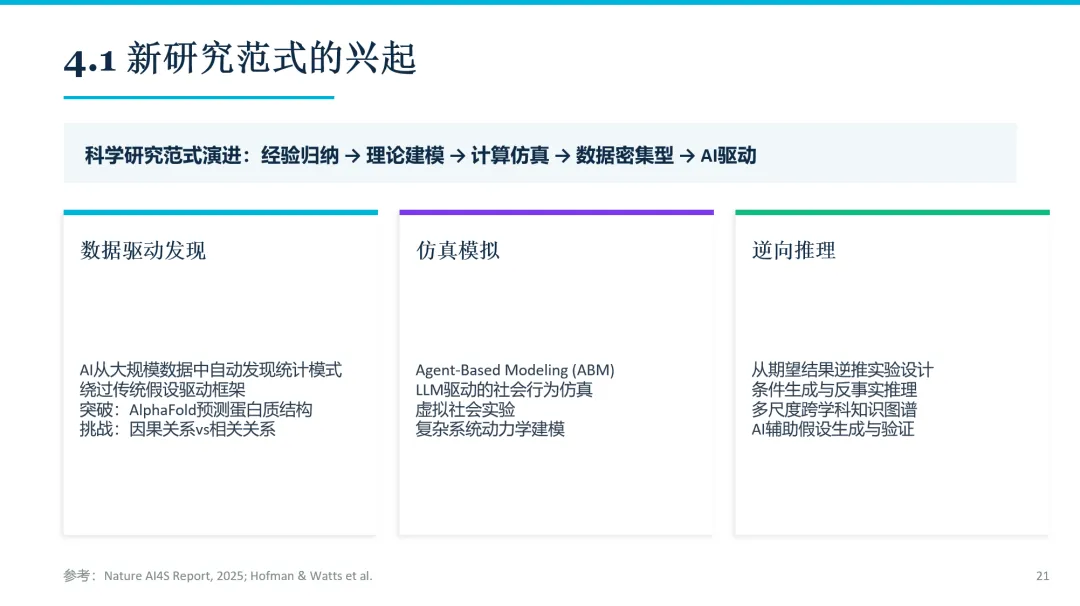 4.1 新研究范式的兴起

科学研究范式演进：经验归纳 → 理论建模 → 计算仿真 → 数据密集型 → AI驱动

数据驱动发现

AI从大规模数据中自动发现统计模式
绕过传统假设驱动框架
突破：AlphaFold预测蛋白质结构
挑战：因果关系vs相关关系

仿真模拟

Agent-Based Modeling (ABM)
LLM驱动的社会行为仿真
虚拟社会实验
复杂系统动力学建模

逆向推理

从期望结果逆推实验设计
条件生成与反事实推理
多尺度跨学科知识图谱
AI辅助假设生成与验证

参考：Nature AI4S Report, 2025; Hofman & Watts et al.

21